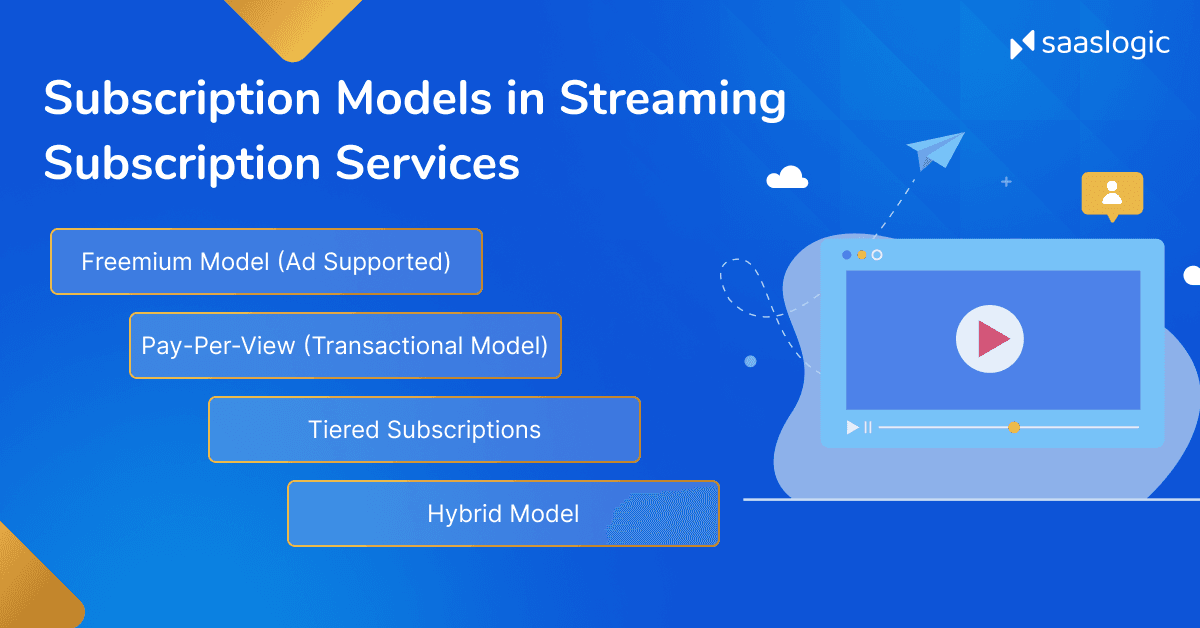 saaslogic

Subscription Models in Streaming Subscription Services

Freemium Model (Ad Supported)

Pay-Per-View (Transactional Model)

Tiered Subscriptions

Hybrid Model